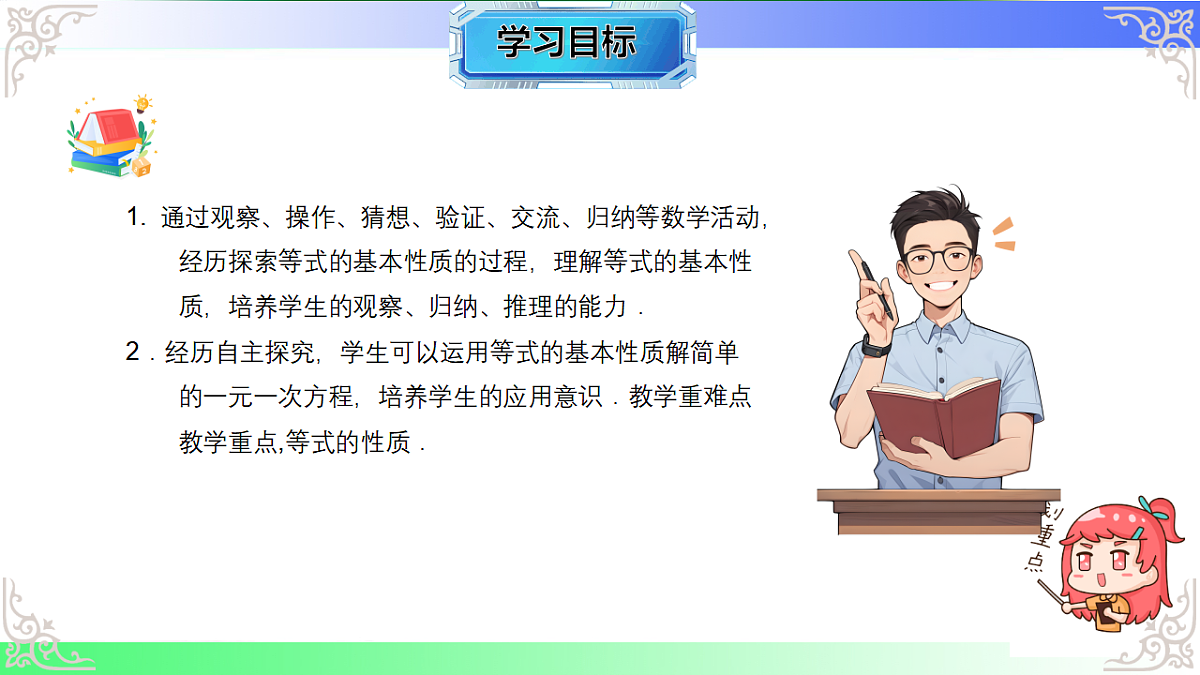 学习目标

1. 通过观察、操作、猜想、验证、交流、归纳等数学活动，经历探索等式的基本性质的过程，理解等式的基本性质，培养学生的观察、归纳、推理的能力．

2．经历自主探究，学生可以运用等式的基本性质解简单的一元一次方程，培养学生的应用意识．教学重难点 教学重点,等式的性质．

划重点